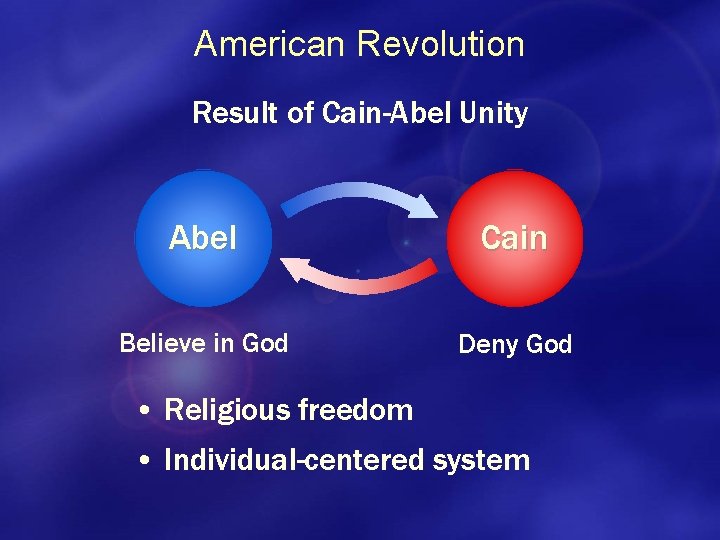 American Revolution

Result of Cain-Abel Unity

Abel

Cain

Believe in God

Deny God

• Religious freedom
• Individual-centered system